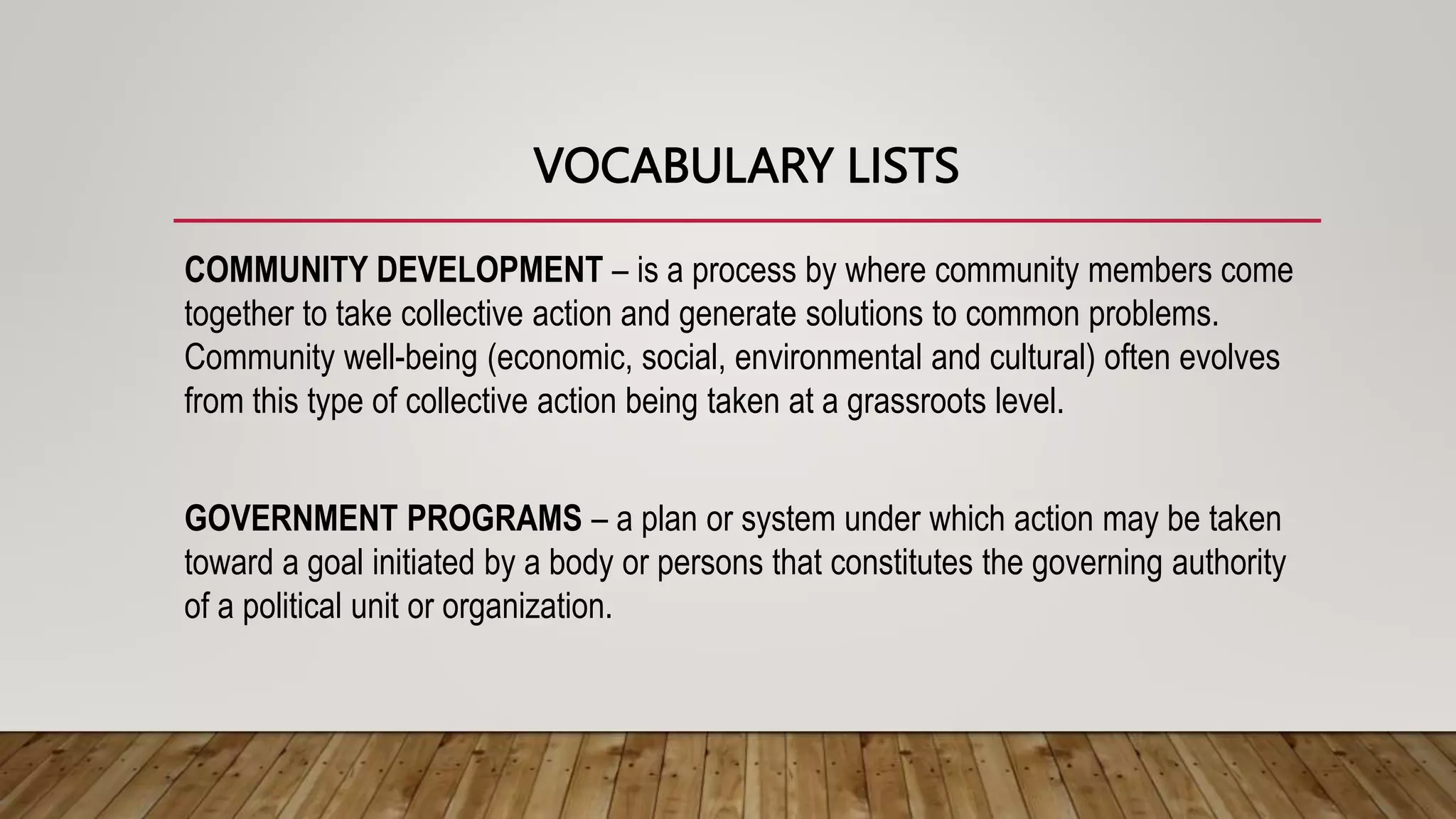 VOCABULARY LISTS

COMMUNITY DEVELOPMENT – is a process by where community members come together to take collective action and generate solutions to common problems. Community well-being (economic, social, environmental and cultural) often evolves from this type of collective action being taken at a grassroots level.

GOVERNMENT PROGRAMS – a plan or system under which action may be taken toward a goal initiated by a body or persons that constitutes the governing authority of a political unit or organization.